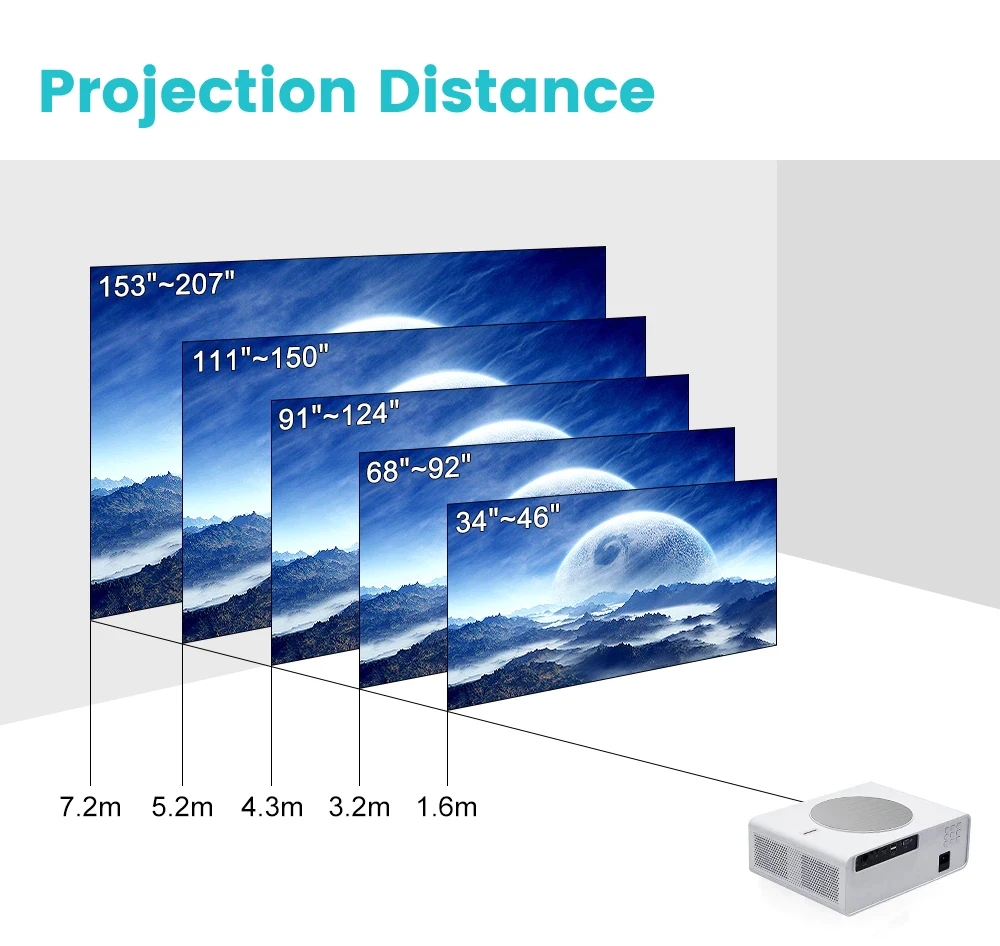 Projection Distance

153"~207"

111"~150"

91"~124"

68"~92"

34"~46"

7.2m 5.2m 4.3m 3.2m 1.6m